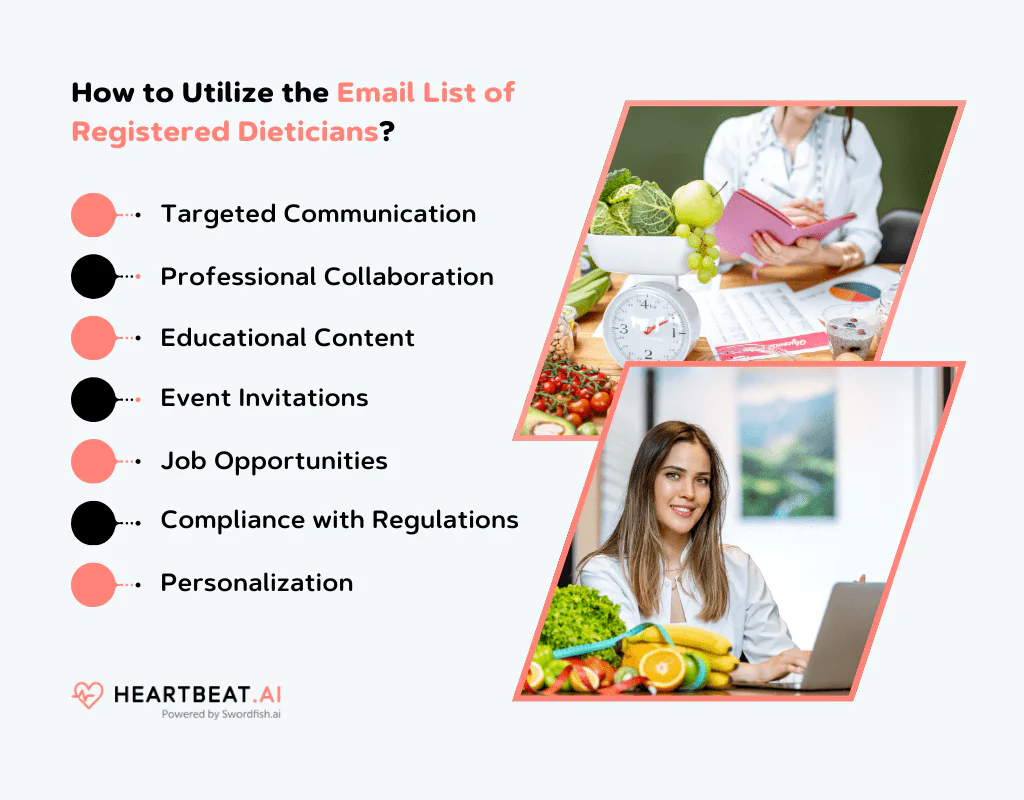 How to Utilize the Email List of Registered Dieticians?

Targeted Communication

Professional Collaboration

Educational Content

Event Invitations

Job Opportunities

Compliance with Regulations

Personalization

HEARTBEAT.AI
Powered by Swordfish.ai